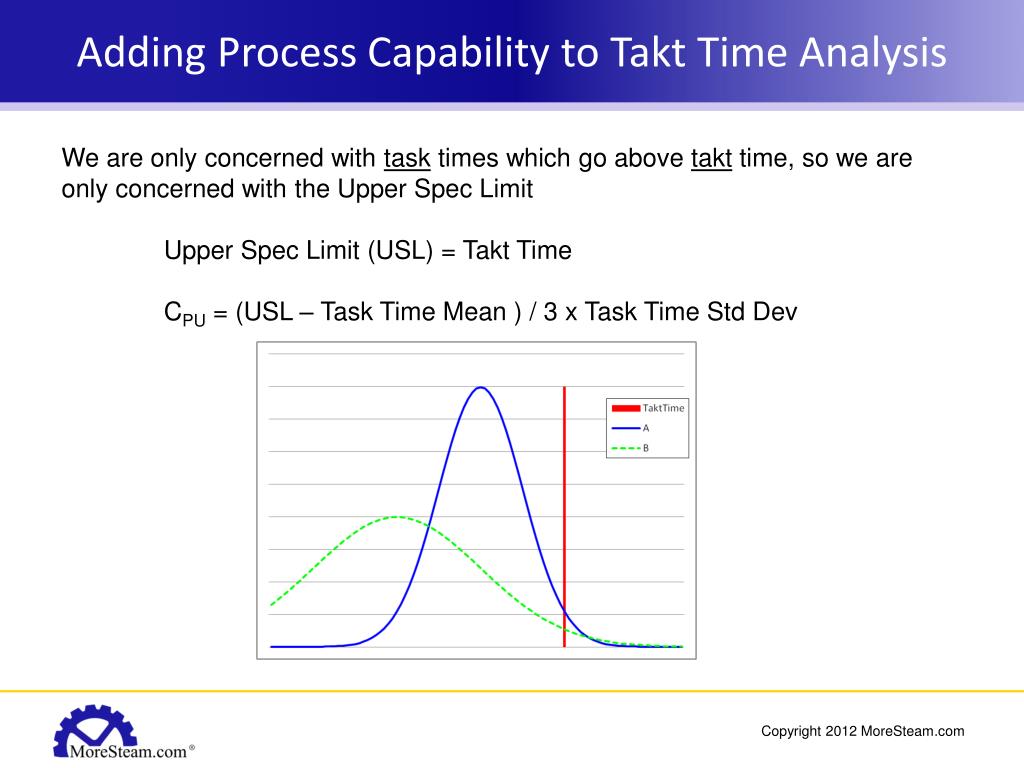 Adding Process Capability to Takt Time Analysis

We are only concerned with task times which go above takt time, so we are only concerned with the Upper Spec Limit

Upper Spec Limit (USL) = Takt Time

$C_{PU}$ = (USL – Task Time Mean ) / 3 x Task Time Std Dev

TaktTime
A
B

MoreSteam.com®

Copyright 2012 MoreSteam.com